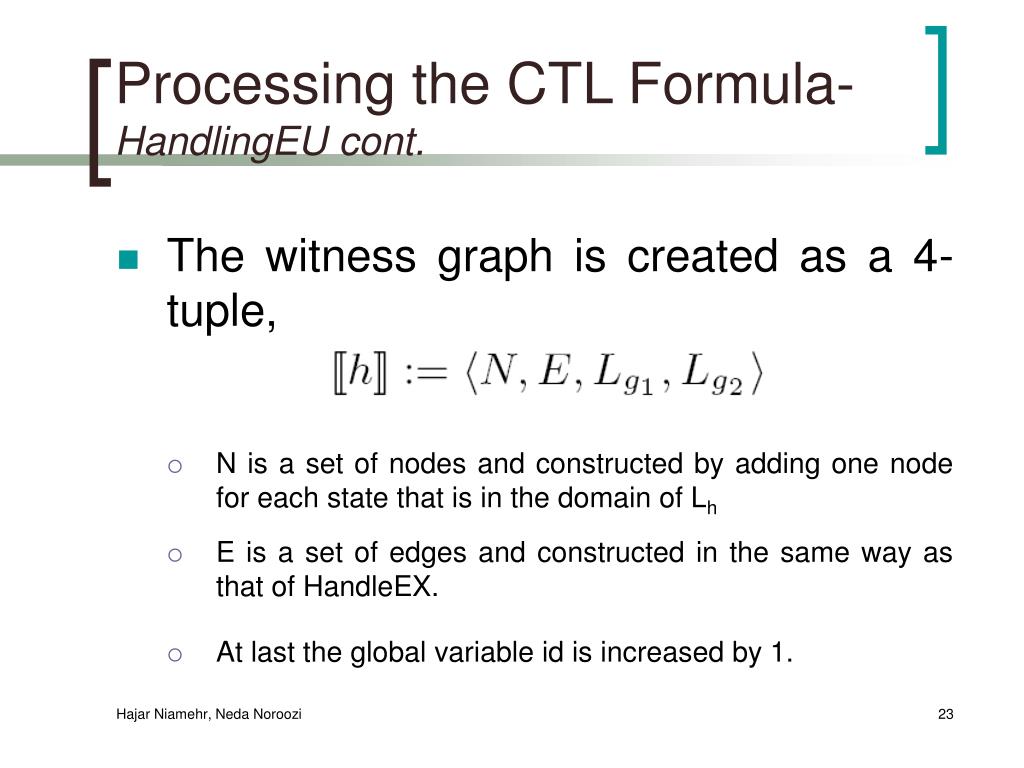 Processing the CTL Formula-
HandlingEU cont.

The witness graph is created as a 4-tuple,

$[\![h]\!] := \langle N, E, L_{g_1}, L_{g_2} \rangle$

N is a set of nodes and constructed by adding one node for each state that is in the domain of $L_h$

E is a set of edges and constructed in the same way as that of HandleEX.

At last the global variable id is increased by 1.

Hajar Niamehr, Neda Noroozi

23